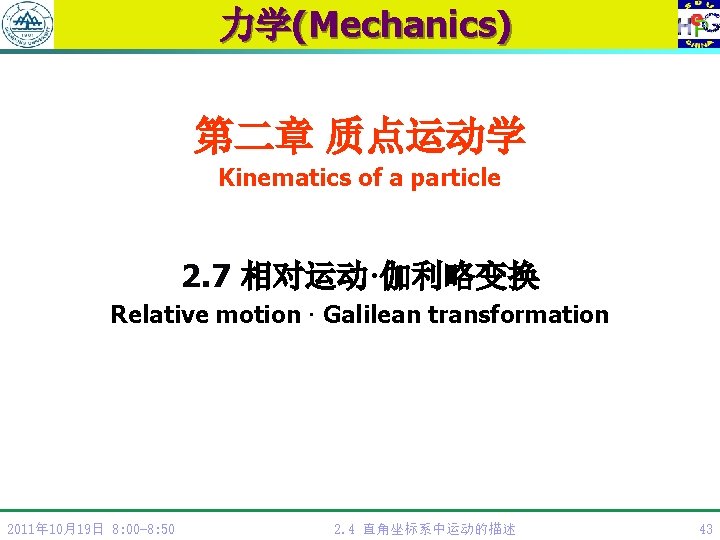 力学(Mechanics)

第二章 质点运动学
Kinematics of a particle

2.7 相对运动·伽利略变换
Relative motion · Galilean transformation

2011年10月19日 8:00-8:50

2.4 直角坐标系中运动的描述

43